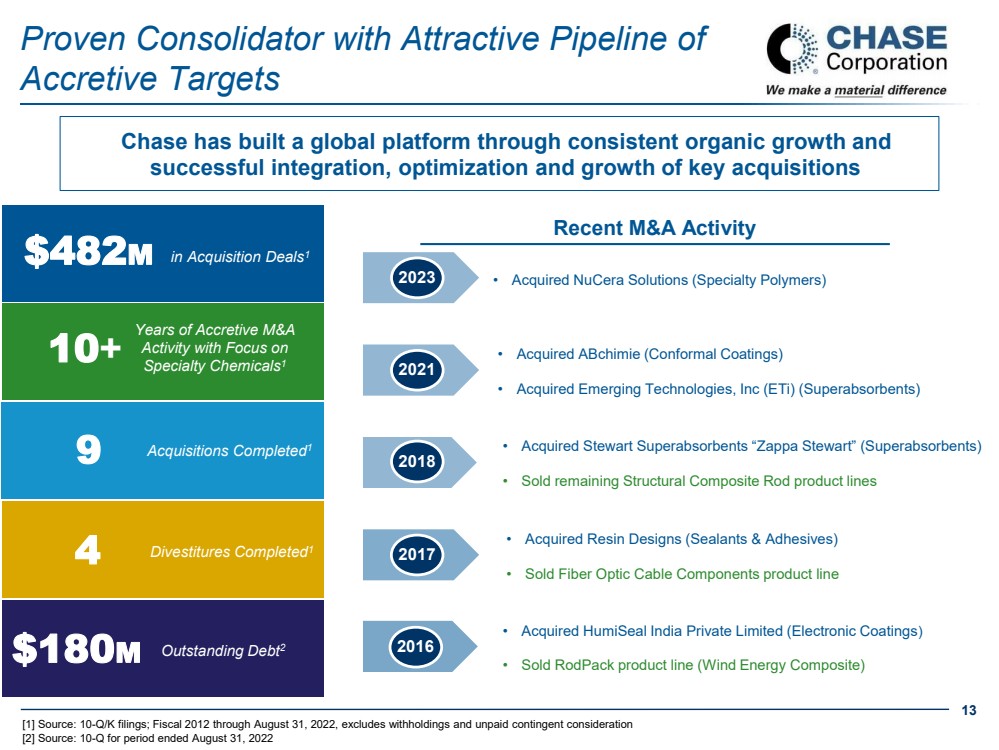 Proven Consolidator with Attractive Pipeline of Accretive Targets

CHASE Corporation
We make a material difference

Chase has built a global platform through consistent organic growth and successful integration, optimization and growth of key acquisitions

$482M in Acquisition Deals$^1$

10+ Years of Accretive M&A Activity with Focus on Specialty Chemicals$^1$

9 Acquisitions Completed$^1$

4 Divestitures Completed$^1$

$180M Outstanding Debt$^2$

Recent M&A Activity

2023
• Acquired NuCera Solutions (Specialty Polymers)

2021
• Acquired ABchimie (Conformal Coatings)
• Acquired Emerging Technologies, Inc (ETi) (Superabsorbents)

2018
• Acquired Stewart Superabsorbents “Zappa Stewart” (Superabsorbents)
• Sold remaining Structural Composite Rod product lines

2017
• Acquired Resin Designs (Sealants & Adhesives)
• Sold Fiber Optic Cable Components product line

2016
• Acquired HumiSeal India Private Limited (Electronic Coatings)
• Sold RodPack product line (Wind Energy Composite)

13

[1] Source: 10-Q/K filings; Fiscal 2012 through August 31, 2022, excludes withholdings and unpaid contingent consideration
[2] Source: 10-Q for period ended August 31, 2022